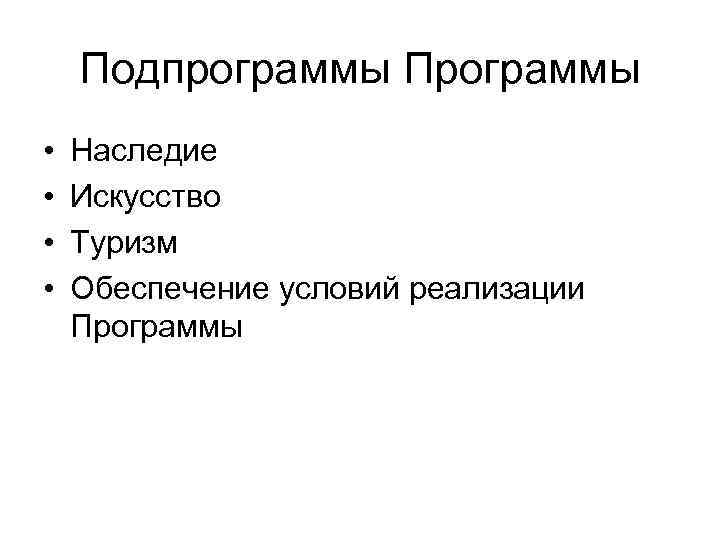 Подпрограммы Программы

• Наследие
• Искусство
• Туризм
• Обеспечение условий реализации Программы